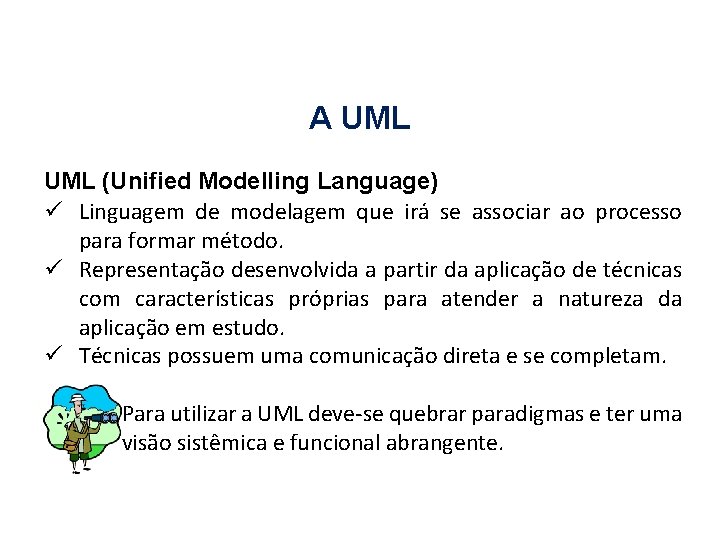 A UML

UML (Unified Modelling Language)

✓ Linguagem de modelagem que irá se associar ao processo para formar método.

✓ Representação desenvolvida a partir da aplicação de técnicas com características próprias para atender a natureza da aplicação em estudo.

✓ Técnicas possuem uma comunicação direta e se completam.

Para utilizar a UML deve-se quebrar paradigmas e ter uma visão sistêmica e funcional abrangente.